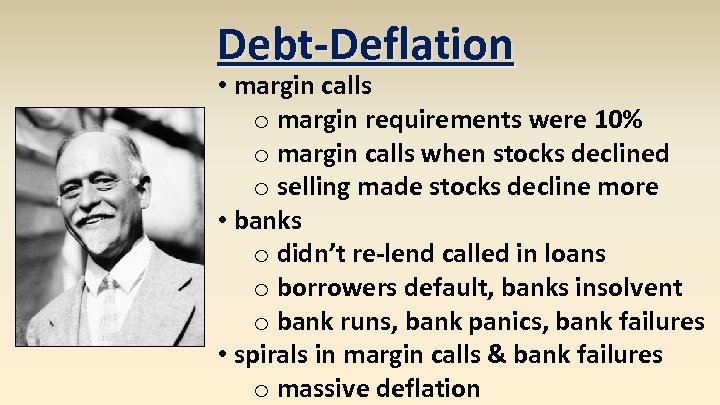 Debt-Deflation

• margin calls
  ○ margin requirements were 10%
  ○ margin calls when stocks declined
  ○ selling made stocks decline more
• banks
  ○ didn't re-lend called in loans
  ○ borrowers default, banks insolvent
  ○ bank runs, bank panics, bank failures
• spirals in margin calls & bank failures
  ○ massive deflation